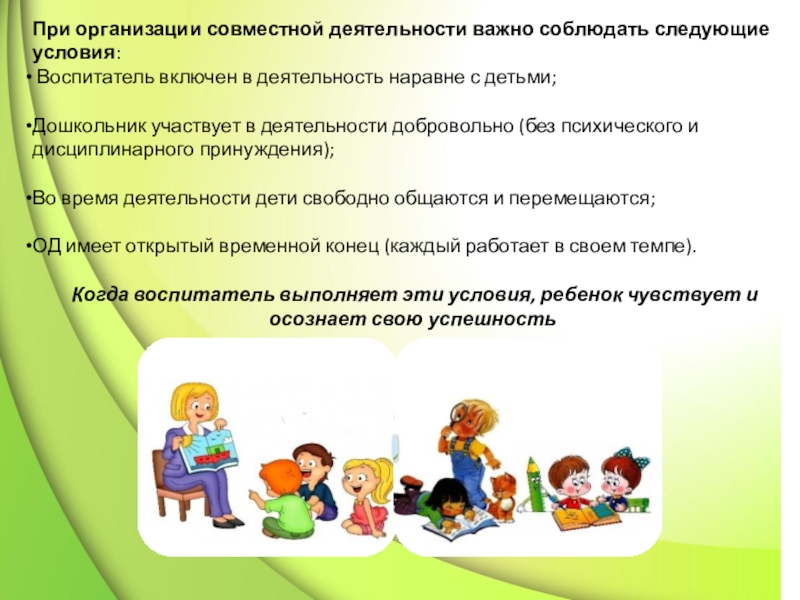 При организации совместной деятельности важно соблюдать следующие условия:

• Воспитатель включен в деятельность наравне с детьми;

•Дошкольник участвует в деятельности добровольно (без психического и дисциплинарного принуждения);

•Во время деятельности дети свободно общаются и перемещаются;

•ОД имеет открытый временной конец (каждый работает в своем темпе).

Когда воспитатель выполняет эти условия, ребенок чувствует и осознает свою успешность